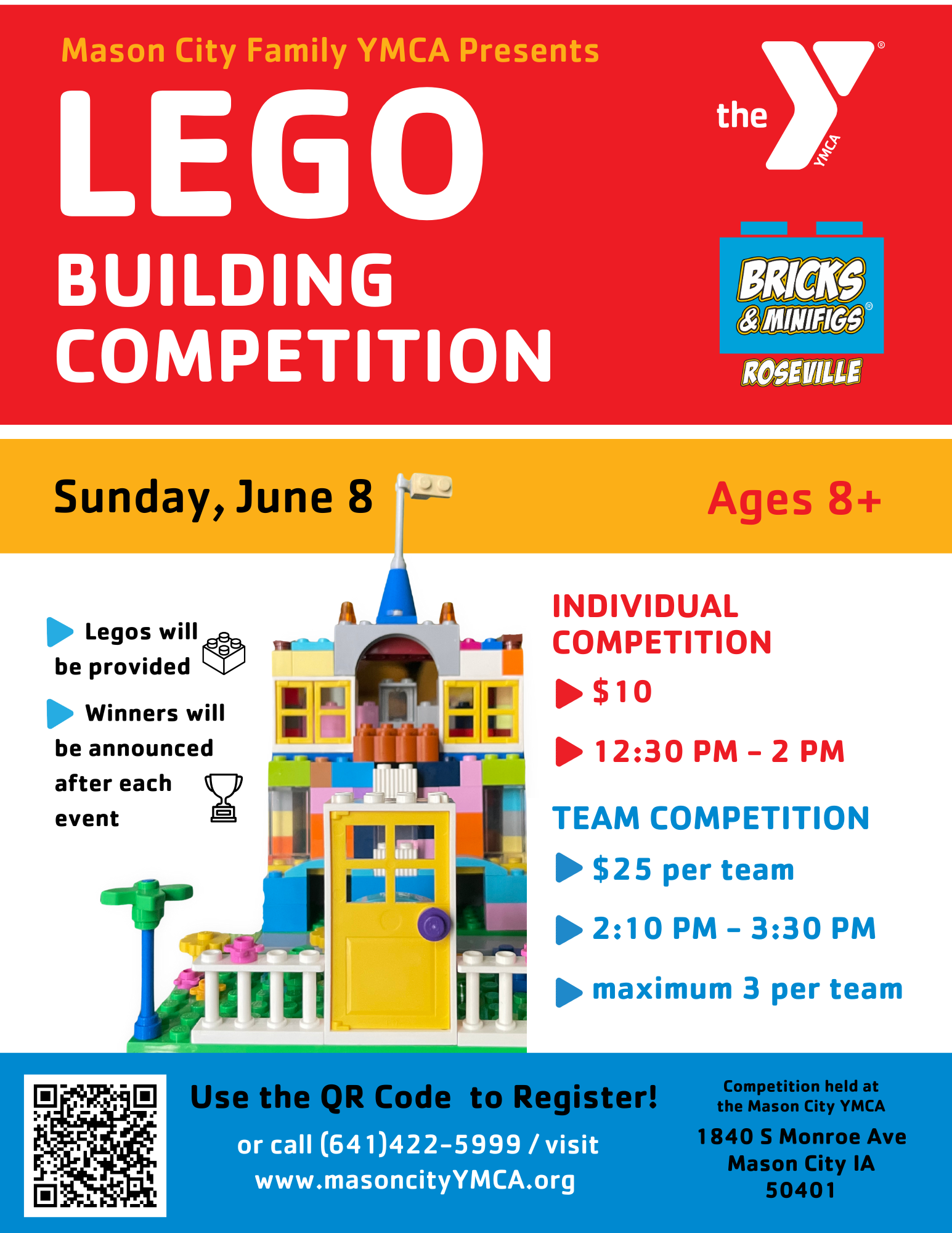 Mason City Family YMCA Presents

LEGO BUILDING COMPETITION

the YMCA

BRICKS & MINIFIGS® ROSEVILLE

Sunday, June 8

Ages 8+

Legos will be provided

Winners will be announced after each event

INDIVIDUAL COMPETITION

$10

12:30 PM – 2 PM

TEAM COMPETITION

$25 per team

2:10 PM – 3:30 PM

maximum 3 per team

Use the QR Code to Register!

or call (641)422-5999 / visit www.masoncityYMCA.org

Competition held at the Mason City YMCA

1840 S Monroe Ave Mason City IA 50401